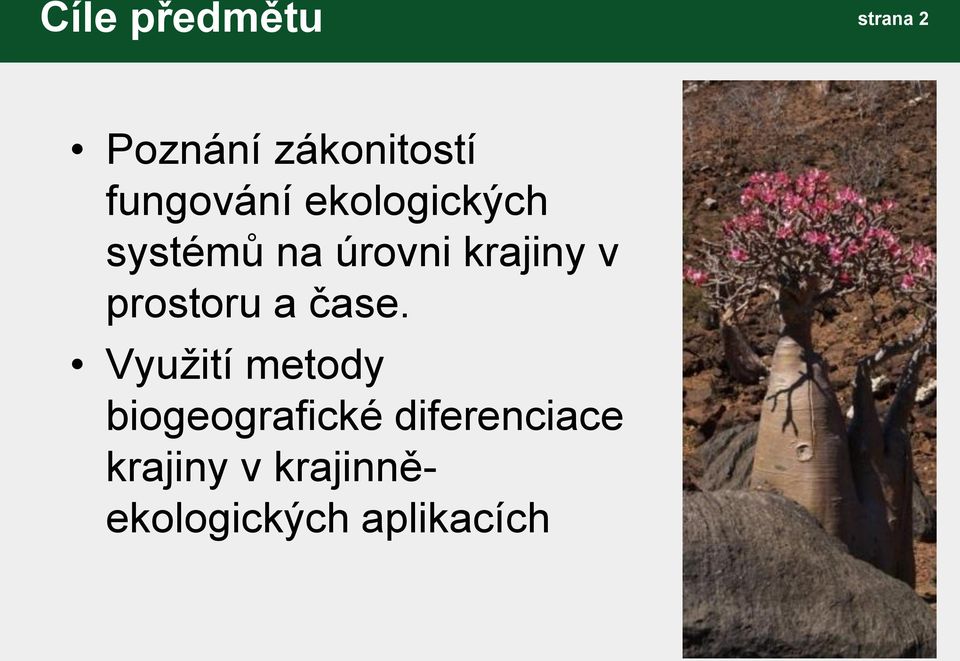 Cíle předmětu

strana 2

• Poznání zákonitostí fungování ekologických systémů na úrovni krajiny v prostoru a čase.
• Využití metody biogeografické diferenciace krajiny v krajinně-ekologických aplikacích